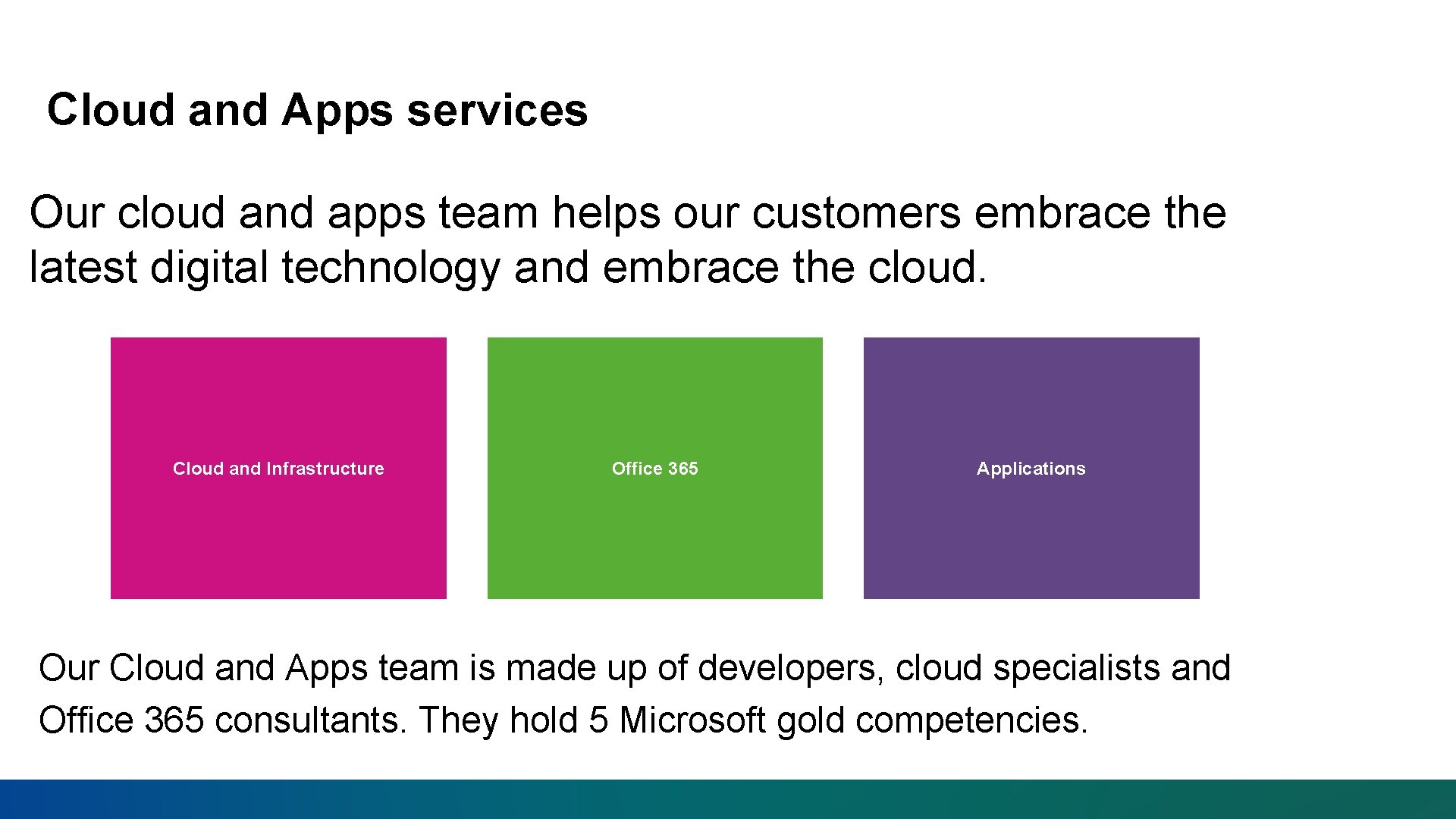 Cloud and Apps services

Our cloud and apps team helps our customers embrace the latest digital technology and embrace the cloud.

Cloud and Infrastructure

Office 365

Applications

Our Cloud and Apps team is made up of developers, cloud specialists and Office 365 consultants. They hold 5 Microsoft gold competencies.